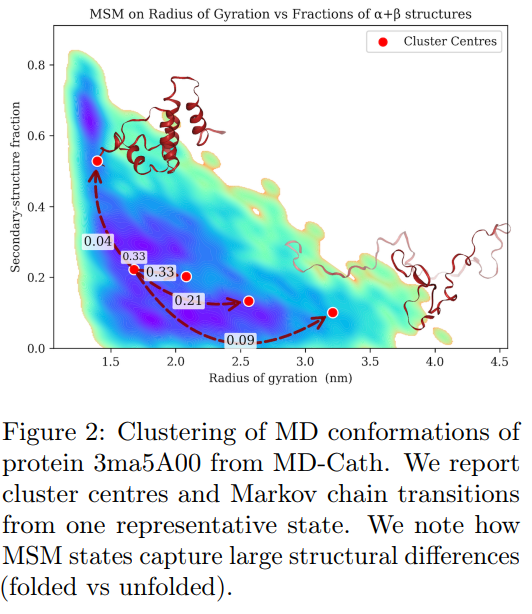 MSM on Radius of Gyration vs Fractions of α+β structures

Cluster Centres

Secondary-structure fraction

0.8
0.6
0.4
0.2
0.0

0.04
0.33
0.33
0.21
0.09

1.5 2.0 2.5 3.0 3.5 4.0 4.5

Radius of gyration (nm)

Figure 2: Clustering of MD conformations of protein 3ma5A00 from MD-Cath. We report cluster centres and Markov chain transitions from one representative state. We note how MSM states capture large structural differences (folded vs unfolded).